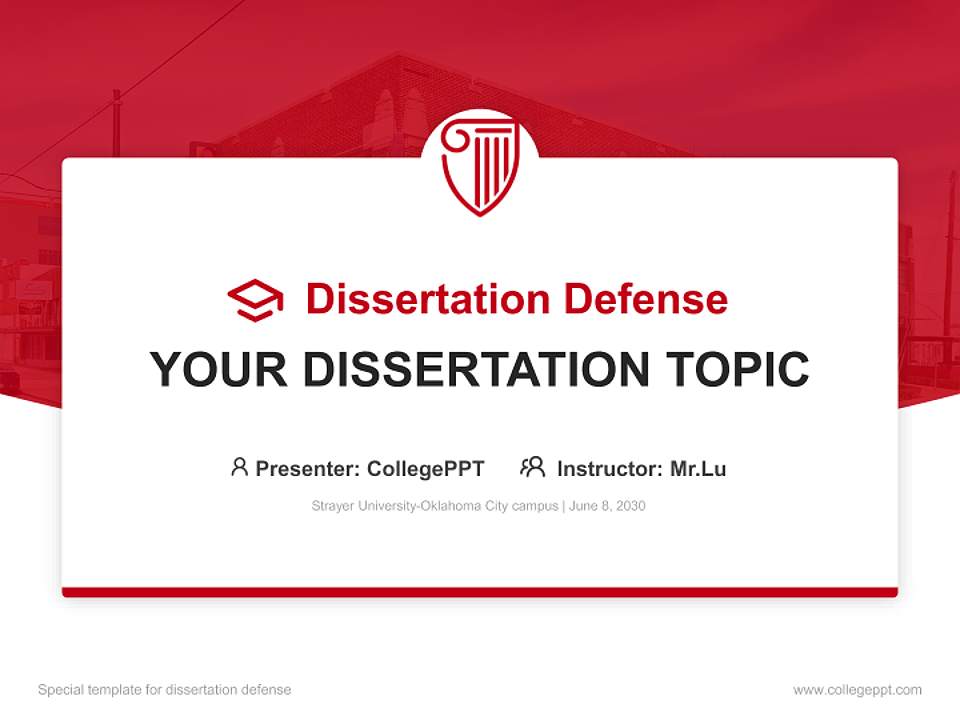 Dissertation Defense

YOUR DISSERTATION TOPIC

Presenter: CollegePPT Instructor: Mr.Lu

Strayer University-Oklahoma City campus | June 8, 2030

Special template for dissertation defense

www.collegeppt.com